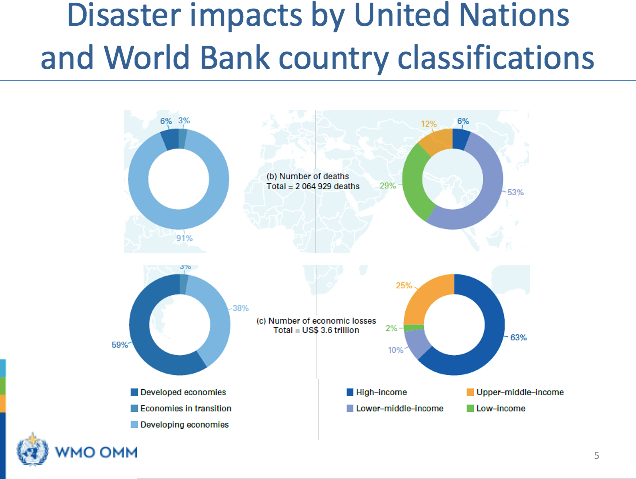 Disaster impacts by United Nations and World Bank country classifications

6% 3%

91%

(b) Number of deaths
Total = 2 064 929 deaths

12% 6%

29%

53%

3%

38%

59%

(c) Number of economic losses
Total = US$ 3.6 trillion

25%

2%

10%

63%

Developed economies
Economies in transition
Developing economies

High-income
Upper-middle-income
Lower-middle-income
Low-income

WMO OMM

5